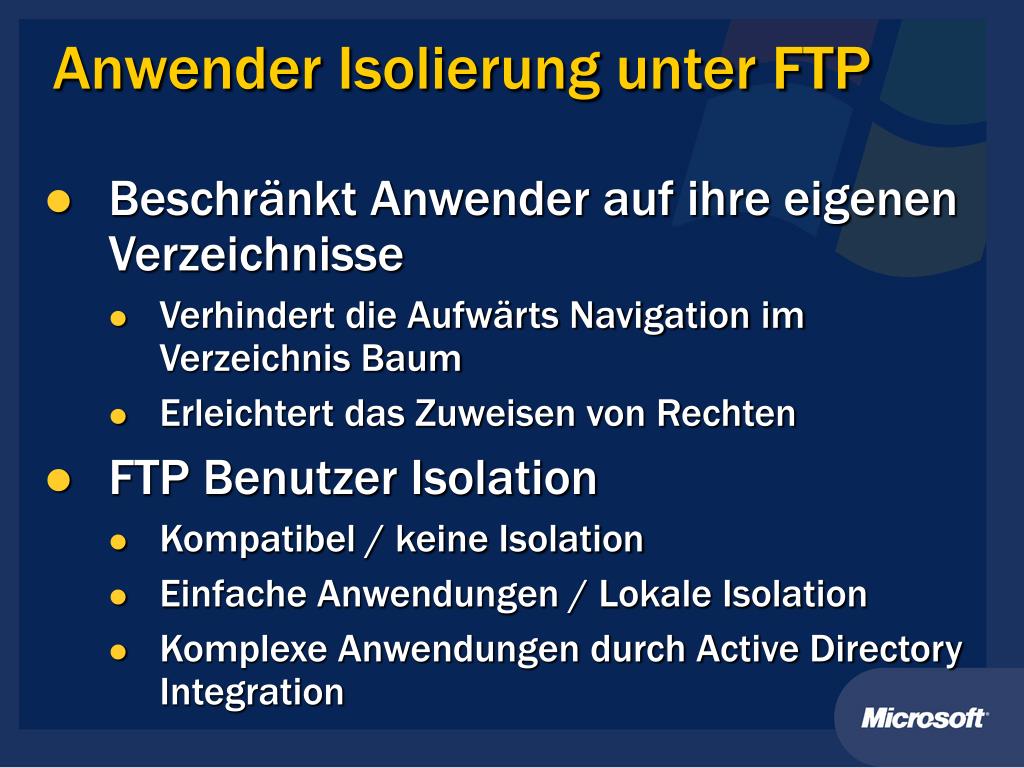 Anwender Isolierung unter FTP

- Beschränkt Anwender auf ihre eigenen Verzeichnisse
  - Verhindert die Aufwärts Navigation im Verzeichnis Baum
  - Erleichtert das Zuweisen von Rechten
- FTP Benutzer Isolation
  - Kompatibel / keine Isolation
  - Einfache Anwendungen / Lokale Isolation
  - Komplexe Anwendungen durch Active Directory Integration

Microsoft